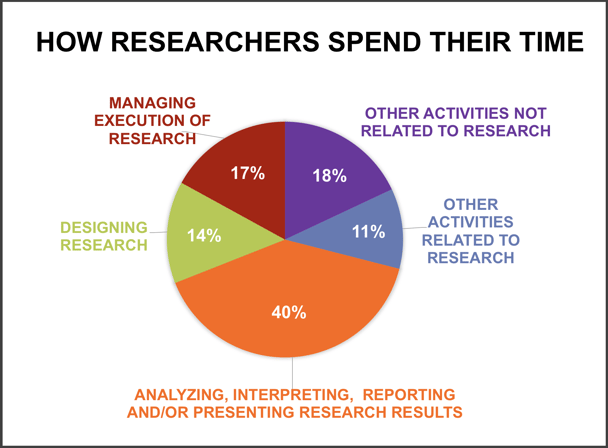 HOW RESEARCHERS SPEND THEIR TIME

MANAGING EXECUTION OF RESEARCH

17%

OTHER ACTIVITIES NOT RELATED TO RESEARCH

18%

OTHER ACTIVITIES RELATED TO RESEARCH

11%

DESIGNING RESEARCH

14%

40%

ANALYZING, INTERPRETING, REPORTING AND/OR PRESENTING RESEARCH RESULTS